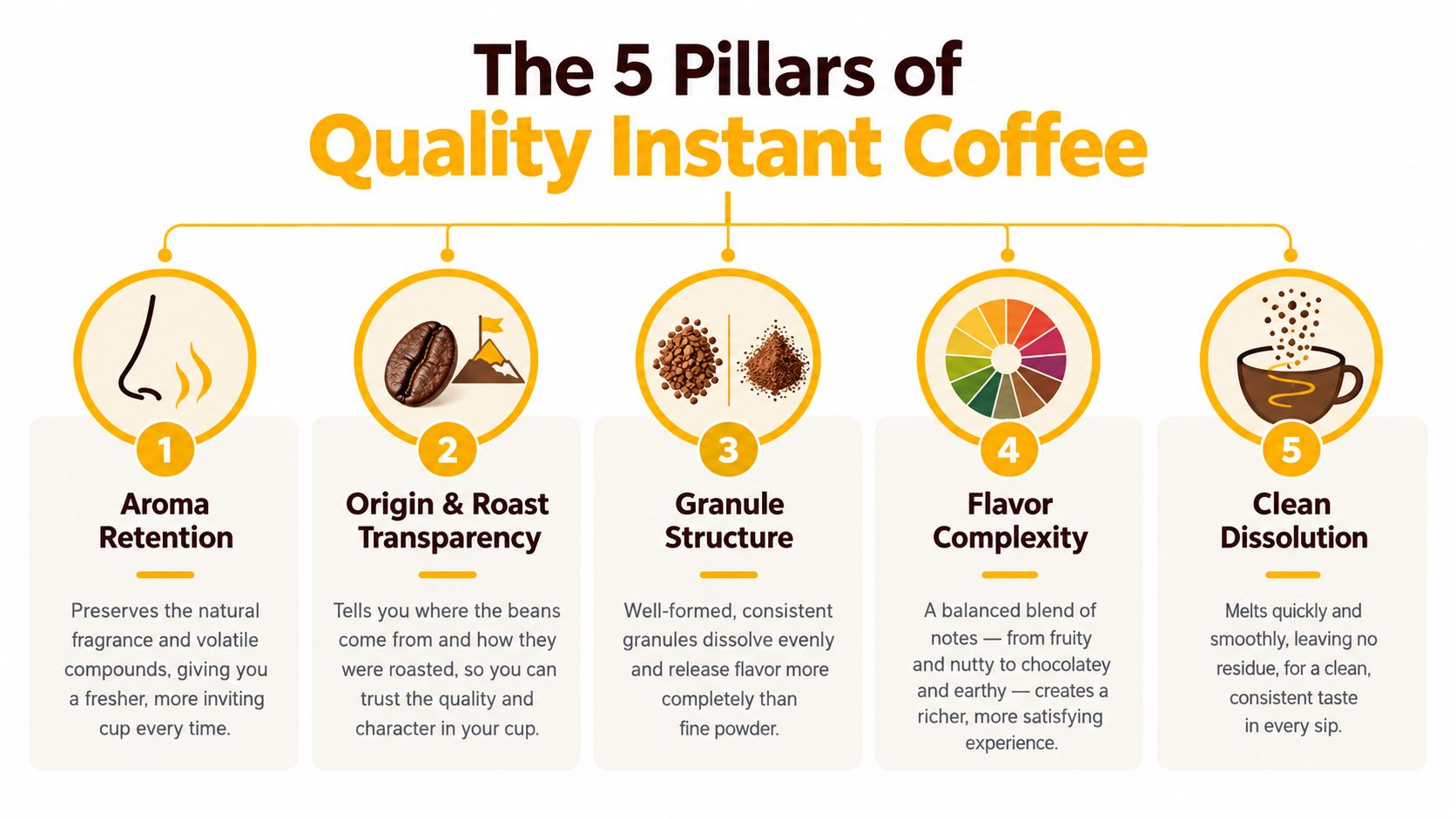 The 5 Pillars of
Quality Instant Coffee

1
Aroma Retention

Preserves the natural fragrance and volatile compounds, giving you a fresher, more inviting cup every time.

2
Origin & Roast Transparency

Tells you where the beans come from and how they were roasted, so you can trust the quality and character in your cup.

3
Granule Structure

Well-formed, consistent granules dissolve evenly and release flavor more completely than fine powder.

4
Flavor Complexity

A balanced blend of notes — from fruity and nutty to chocolatey and earthy — creates a richer, more satisfying experience.

5
Clean Dissolution

Melts quickly and smoothly, leaving no residue, for a clean, consistent taste in every sip.